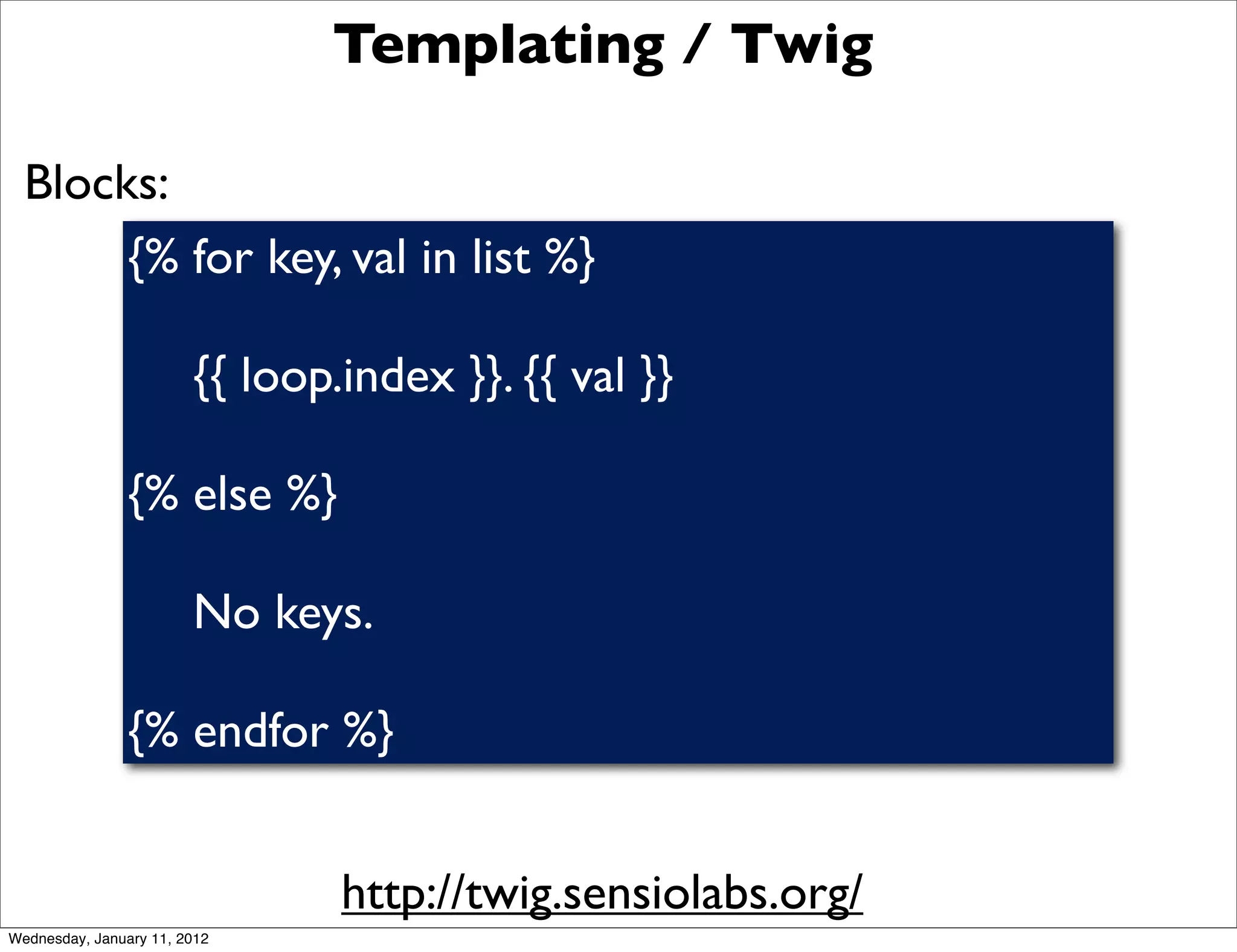 Templating / Twig

Blocks:

{% for key, val in list %}

{{ loop.index }}. {{ val }}

{% else %}

No keys.

{% endfor %}

http://twig.sensiolabs.org/

Wednesday, January 11, 2012